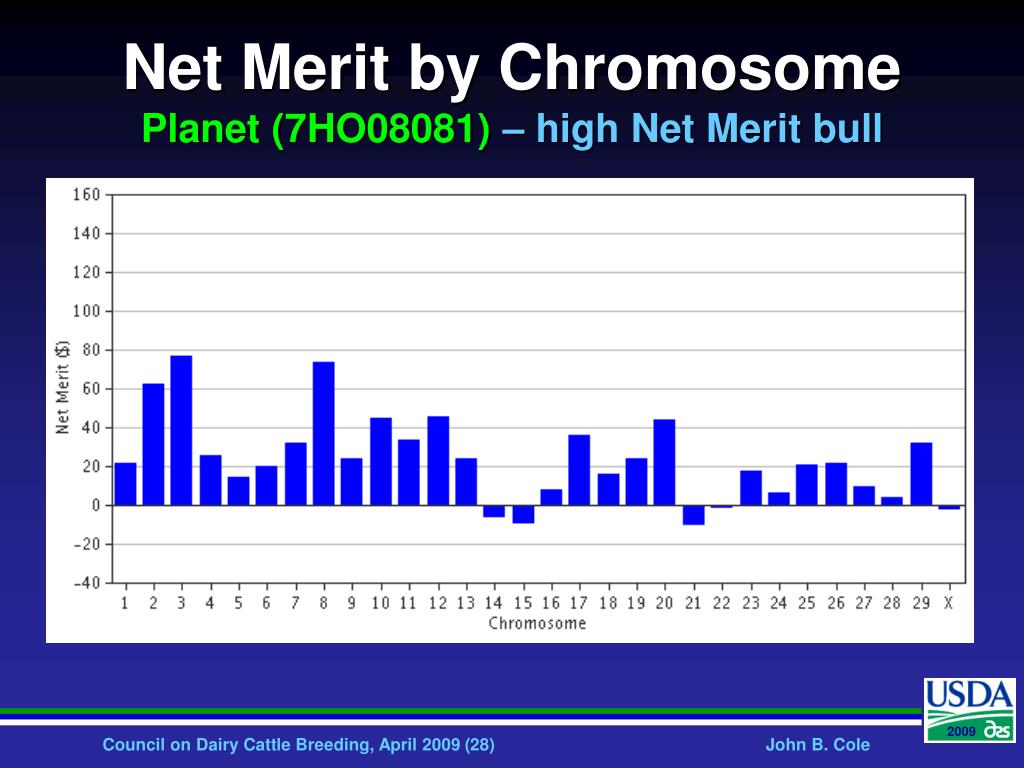 Net Merit by Chromosome
Planet (7HO08081) – high Net Merit bull

160
140
120
100
80
60
40
20
0
−20
−40
Net Merit ($)
1 2 3 4 5 6 7 8 9 10 11 12 13 14 15 16 17 18 19 20 21 22 23 24 25 26 27 28 29 X
Chromosome

Council on Dairy Cattle Breeding, April 2009 (28)
John B. Cole
USDA
2009